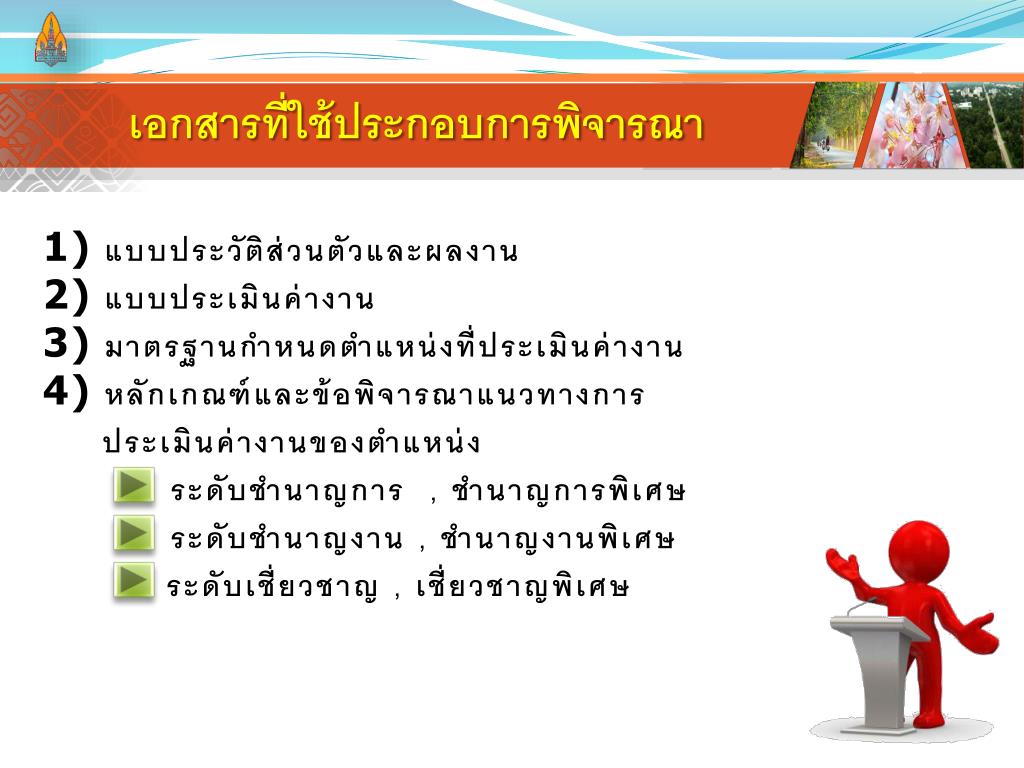 เอกสารที่ใช้ประกอบการพิจารณา

1) แบบประวัติส่วนตัวและผลงาน
2) แบบประเมินค่างาน
3) มาตรฐานกำหนดตำแหน่งที่ประเมินค่างาน
4) หลักเกณฑ์และข้อพิจารณาแนวทางการประเมินค่างานของตำแหน่ง

ระดับชำนาญการ , ชำนาญการพิเศษ
ระดับชำนาญงาน , ชำนาญงานพิเศษ
ระดับเชี่ยวชาญ , เชี่ยวชาญพิเศษ